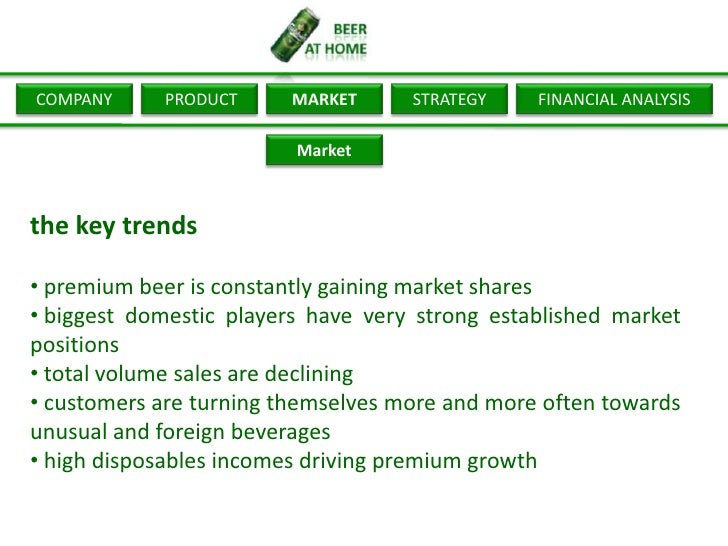 BEER
AT HOME

COMPANY PRODUCT MARKET STRATEGY FINANCIAL ANALYSIS

Market

the key trends

• premium beer is constantly gaining market shares
• biggest domestic players have very strong established market positions
• total volume sales are declining
• customers are turning themselves more and more often towards unusual and foreign beverages
• high disposables incomes driving premium growth